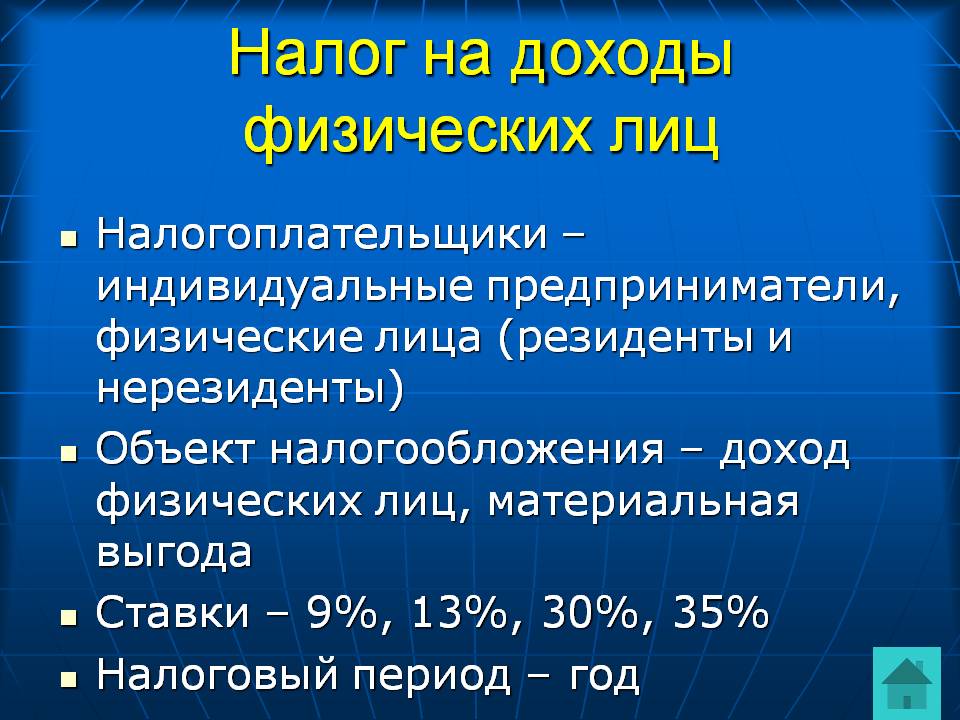 Налог на доходы физических лиц

- Налогоплательщики – индивидуальные предприниматели, физические лица (резиденты и нерезиденты)
- Объект налогообложения – доход физических лиц, материальная выгода
- Ставки – 9%, 13%, 30%, 35%
- Налоговый период – год